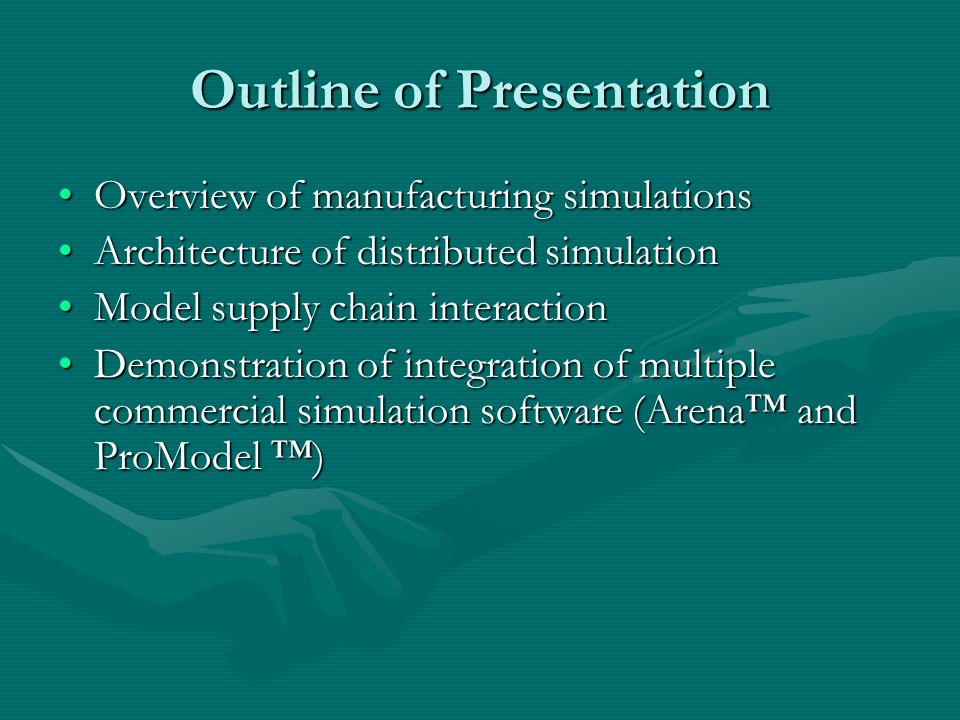 Outline of Presentation

• Overview of manufacturing simulations
• Architecture of distributed simulation
• Model supply chain interaction
• Demonstration of integration of multiple commercial simulation software (Arena™ and ProModel ™)